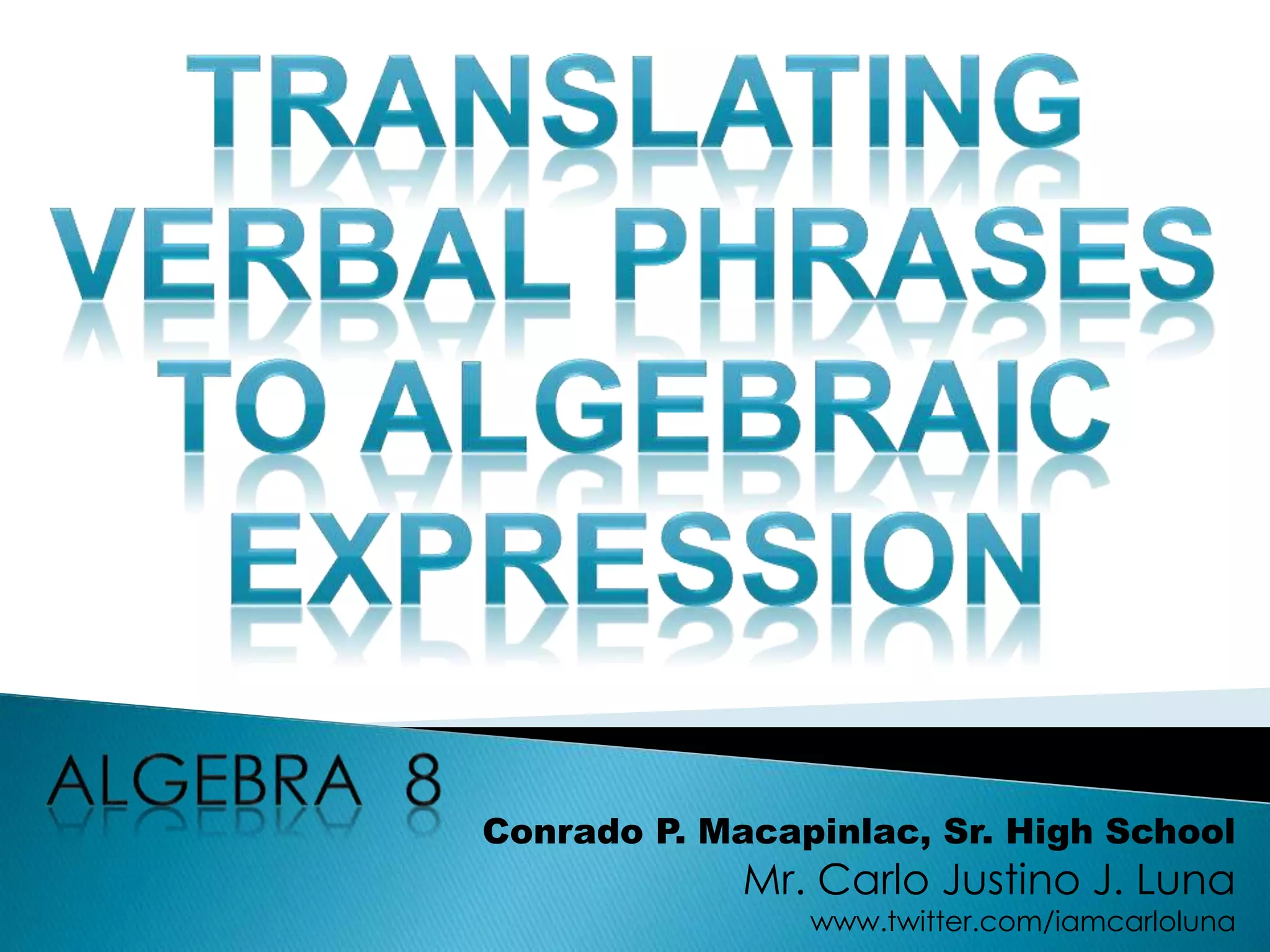 TRANSLATING VERBAL PHRASES TO ALGEBRAIC EXPRESSION

ALGEBRA 8

Conrado P. Macapinlac, Sr. High School
Mr. Carlo Justino J. Luna
www.twitter.com/iamcarloluna